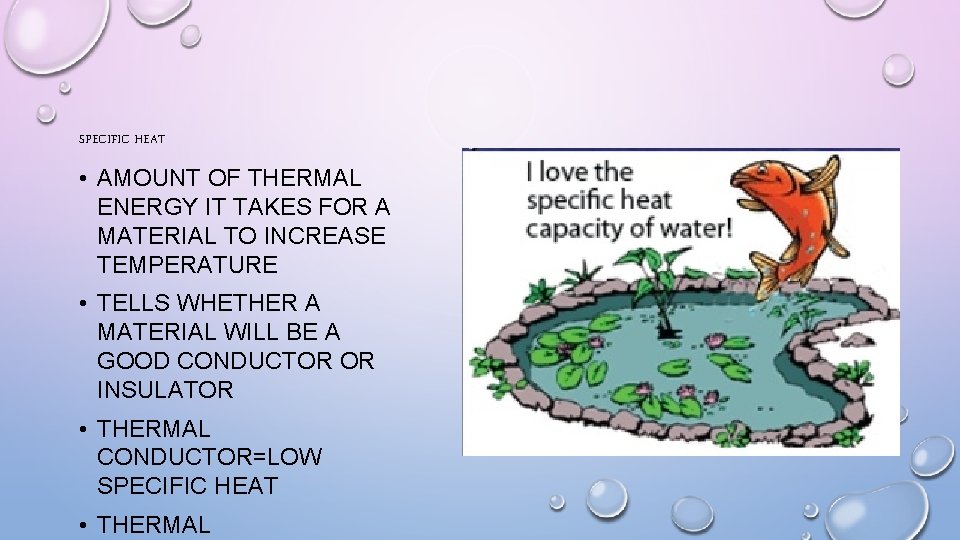 SPECIFIC HEAT

• AMOUNT OF THERMAL ENERGY IT TAKES FOR A MATERIAL TO INCREASE TEMPERATURE

• TELLS WHETHER A MATERIAL WILL BE A GOOD CONDUCTOR OR INSULATOR

• THERMAL CONDUCTOR=LOW SPECIFIC HEAT

• THERMAL

I love the specific heat capacity of water!